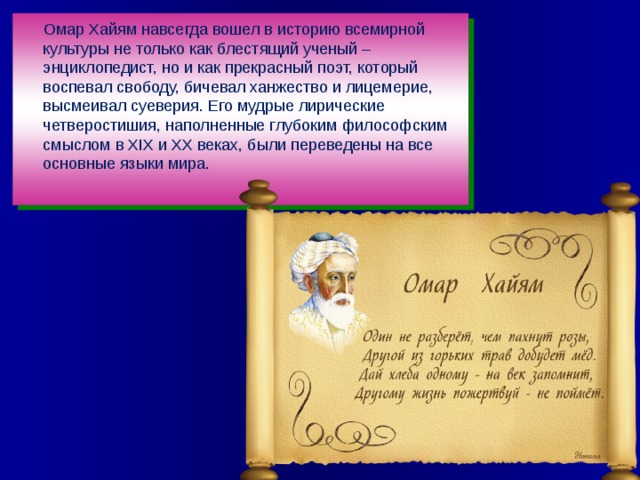 Омар Хайям навсегда вошел в историю всемирной культуры не только как блестящий ученый – энциклопедист, но и как прекрасный поэт, который воспевал свободу, бичевал ханжество и лицемерие, высмеивал суеверия. Его мудрые лирические четверостишия, наполненные глубоким философским смыслом в XIX и XX веках, были переведены на все основные языки мира.

Омар Хайям

Один не разберёт, чем пахнут розы,
Другой из горьких трав добудет мёд.
Дай хлеба одному - на век запомнит,
Другому жизнь пожертвуй - не поймёт.

Наталья